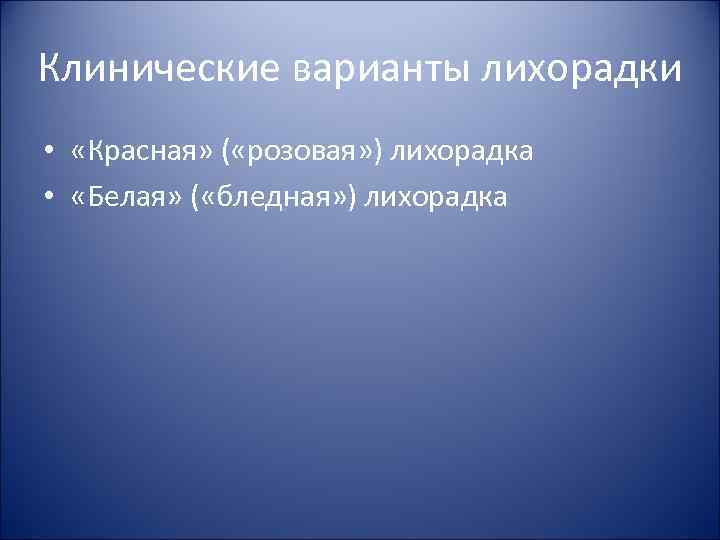 Клинические варианты лихорадки

• «Красная» («розовая») лихорадка
• «Белая» («бледная») лихорадка